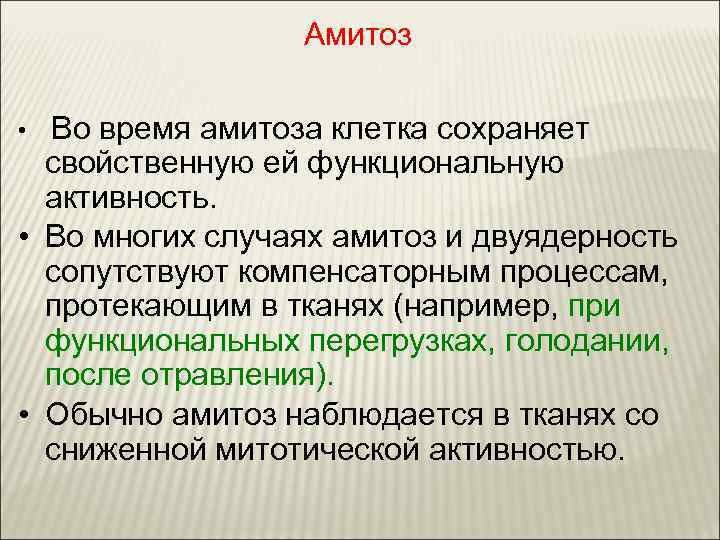 Амитоз

• Во время амитоза клетка сохраняет свойственную ей функциональную активность.

• Во многих случаях амитоз и двуядерность сопутствуют компенсаторным процессам, протекающим в тканях (например, при функциональных перегрузках, голодании, после отравления).

• Обычно амитоз наблюдается в тканях со сниженной митотической активностью.